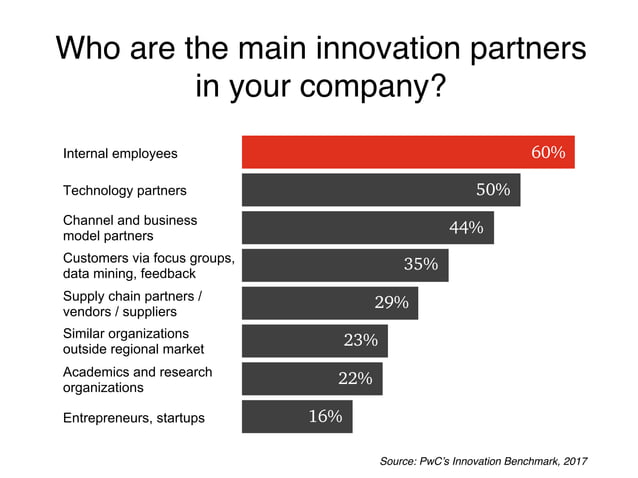 Who are the main innovation partners in your company?

Internal employees 60%

Technology partners 50%

Channel and business model partners 44%

Customers via focus groups, data mining, feedback 35%

Supply chain partners / vendors / suppliers 29%

Similar organizations outside regional market 23%

Academics and research organizations 22%

Entrepreneurs, startups 16%

Source: PwC's Innovation Benchmark, 2017